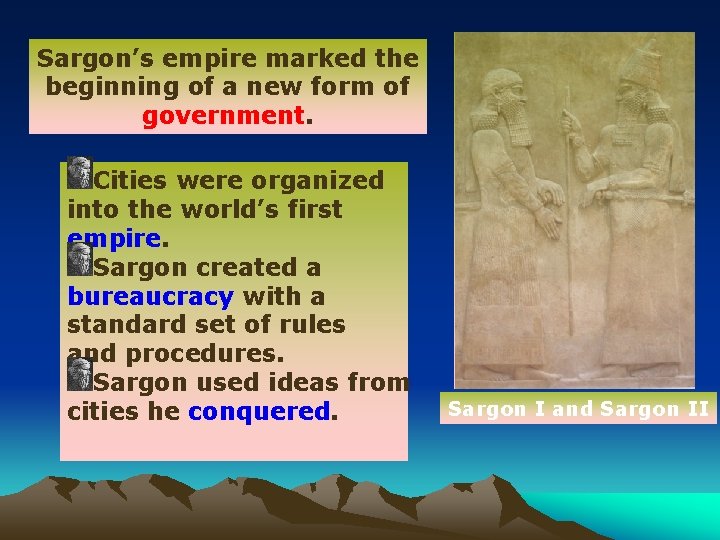 Sargon's empire marked the beginning of a new form of government.

Cities were organized into the world's first empire.

Sargon created a bureaucracy with a standard set of rules and procedures.

Sargon used ideas from cities he conquered.

Sargon I and Sargon II